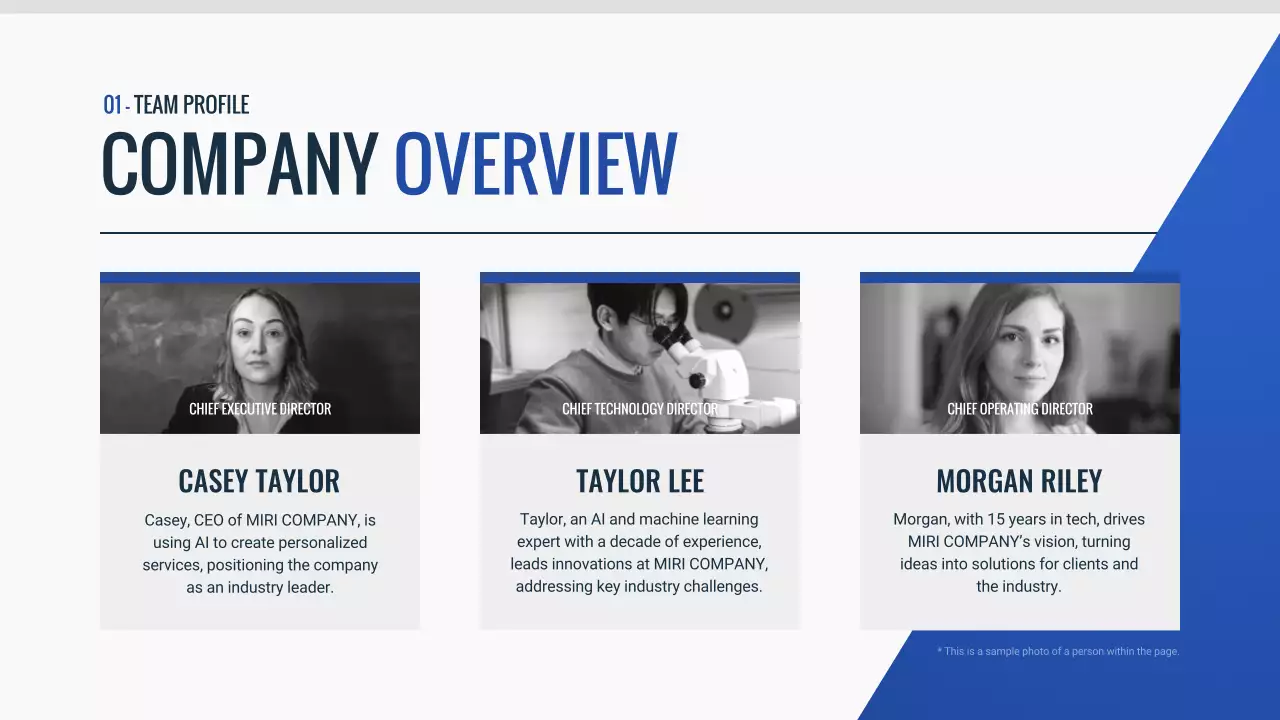 01 - TEAM PROFILE

COMPANY OVERVIEW

CHIEF EXECUTIVE DIRECTOR

CASEY TAYLOR

Casey, CEO of MIRI COMPANY, is using AI to create personalized services, positioning the company as an industry leader.

CHIEF TECHNOLOGY DIRECTOR

TAYLOR LEE

Taylor, an AI and machine learning expert with a decade of experience, leads innovations at MIRI COMPANY, addressing key industry challenges.

CHIEF OPERATING DIRECTOR

MORGAN RILEY

Morgan, with 15 years in tech, drives MIRI COMPANY's vision, turning ideas into solutions for clients and the industry.

* This is a sample photo of a person within the page.